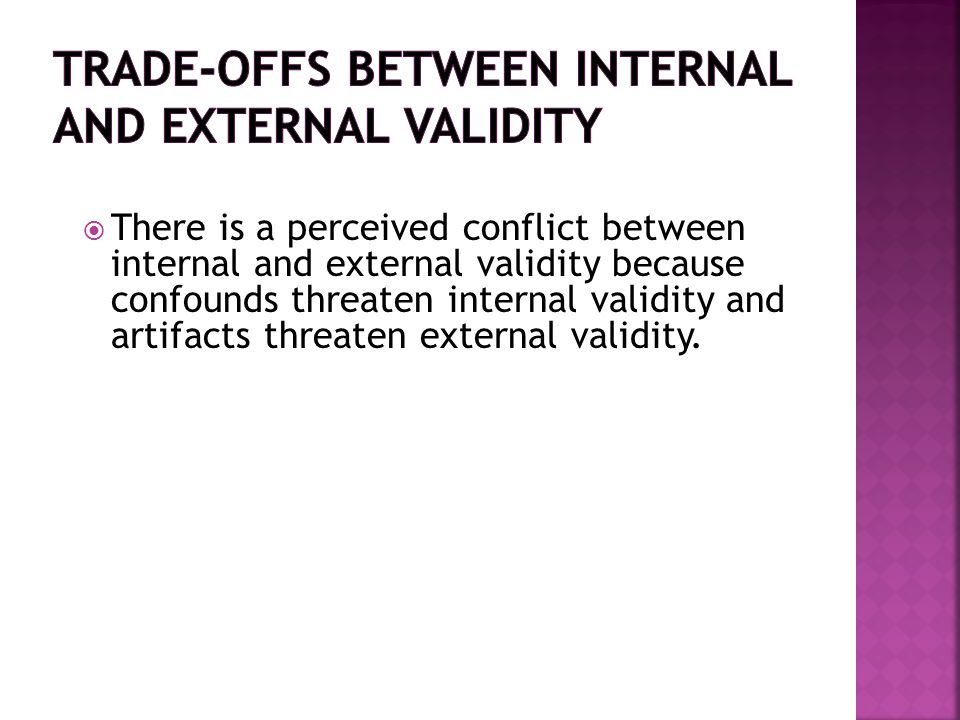 TRADE-OFFS BETWEEN INTERNAL AND EXTERNAL VALIDITY

There is a perceived conflict between internal and external validity because confounds threaten internal validity and artifacts threaten external validity.